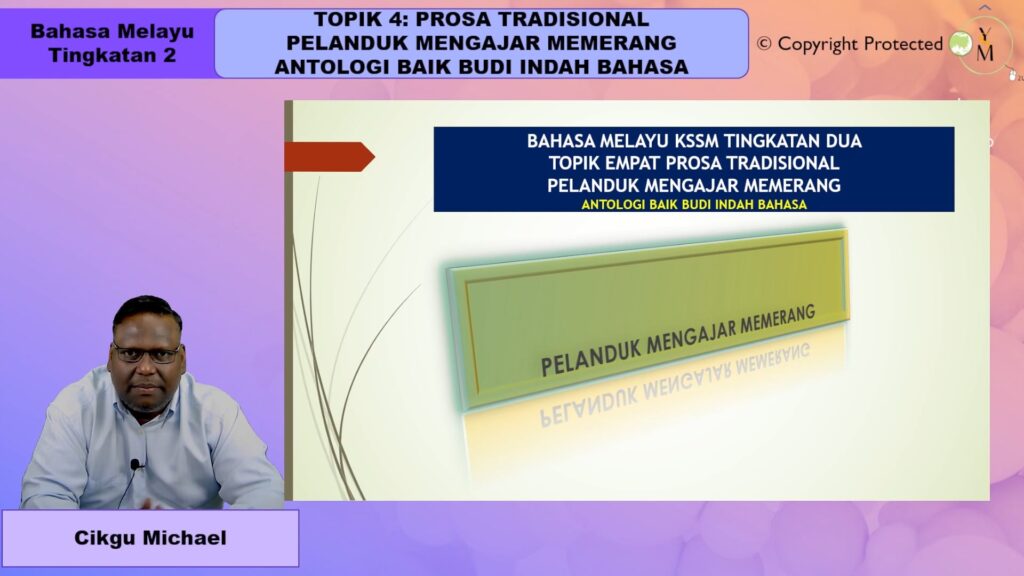 Bahasa Melayu Tingkatan 2

TOPIK 4: PROSA TRADISIONAL
PELANDUK MENGAJAR MEMERANG
ANTOLOGI BAIK BUDI INDAH BAHASA

© Copyright Protected

YM

BAHASA MELAYU KSSM TINGKATAN DUA
TOPIK EMPAT PROSA TRADISIONAL
PELANDUK MENGAJAR MEMERANG
ANTOLOGI BAIK BUDI INDAH BAHASA

PELANDUK MENGAJAR MEMERANG

Cikgu Michael